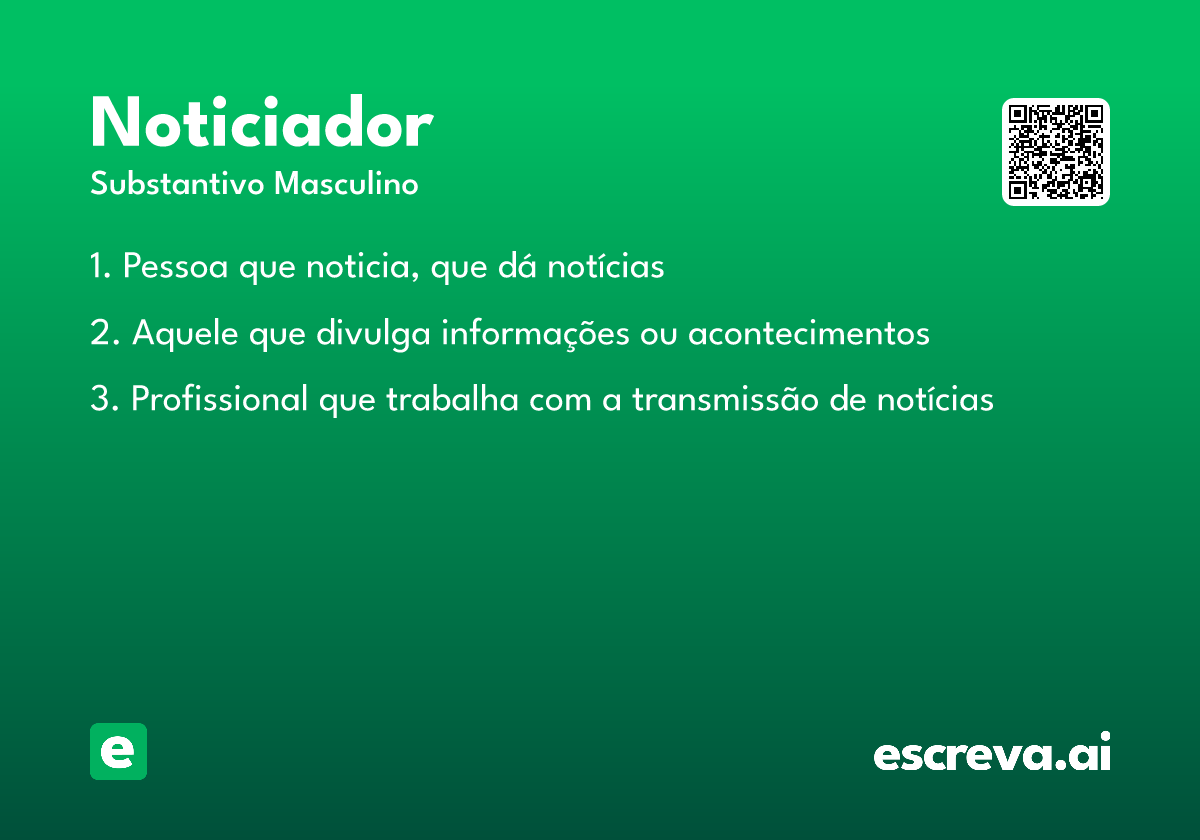 Noticiador

Substantivo Masculino

1. Pessoa que noticia, que dá notícias

2. Aquele que divulga informações ou acontecimentos

3. Profissional que trabalha com a transmissão de notícias

e

escreva.ai